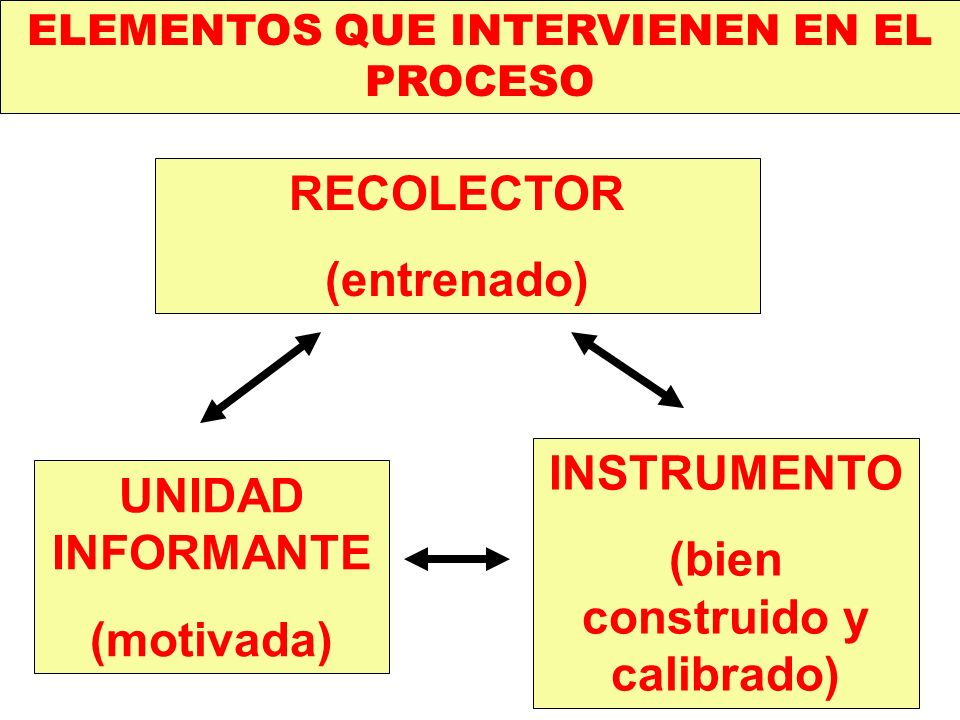 ELEMENTOS QUE INTERVIENEN EN EL PROCESO

RECOLECTOR
(entrenado)

UNIDAD INFORMANTE
(motivada)

INSTRUMENTO
(bien construido y calibrado)